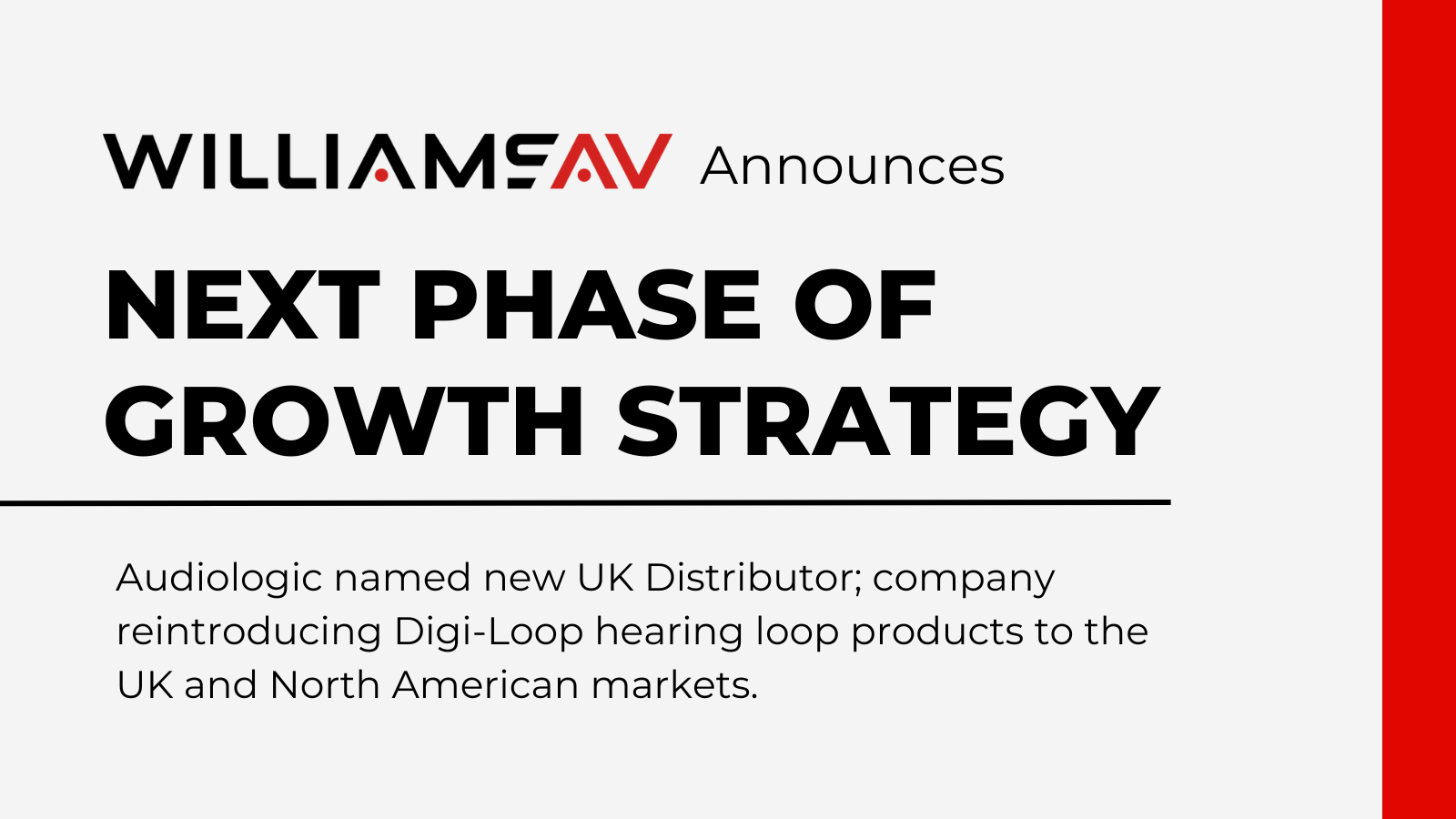 WILLIAMSAV Announces

NEXT PHASE OF GROWTH STRATEGY

Audiologic named new UK Distributor; company reintroducing Digi-Loop hearing loop products to the UK and North American markets.